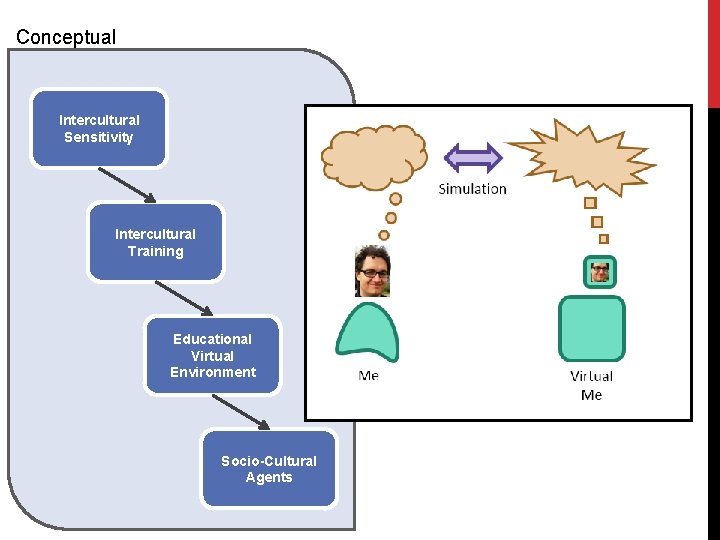 Conceptual

Intercultural Sensitivity

Intercultural Training

Educational Virtual Environment

Socio-Cultural Agents

Simulation

Me

Virtual Me